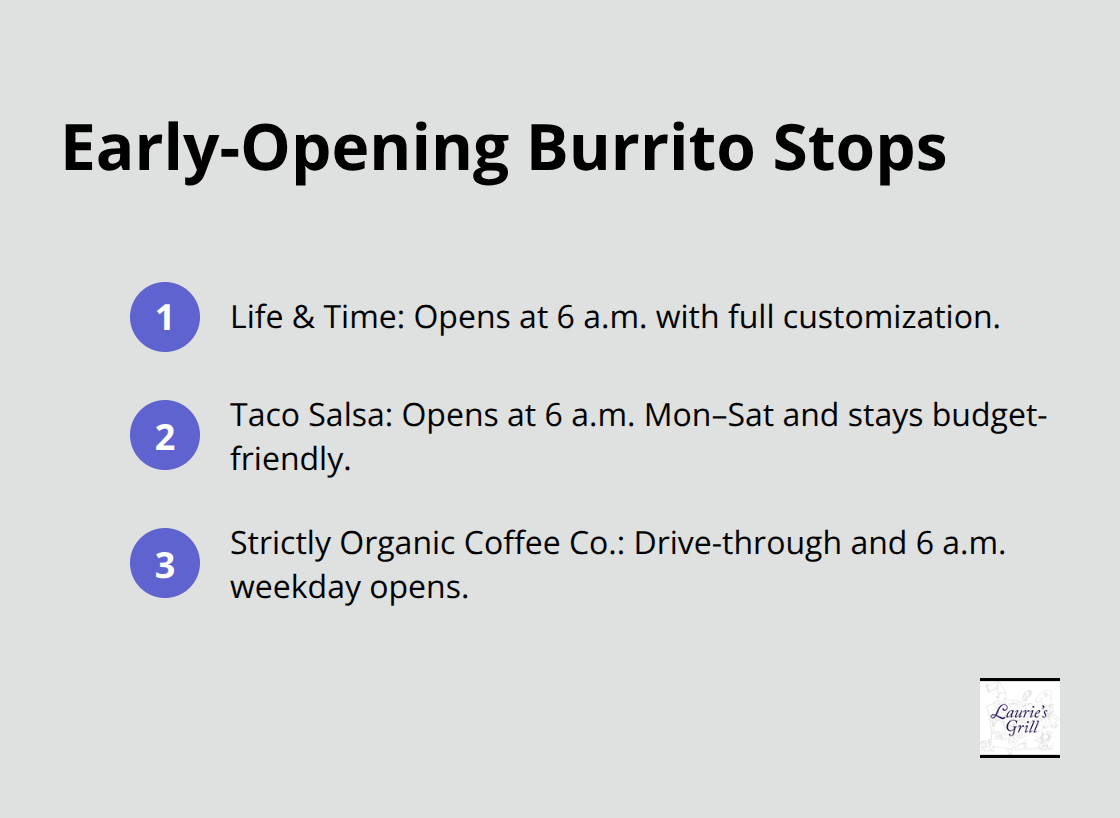 Early-Opening Burrito Stops

1 Life & Time: Opens at 6 a.m. with full customization.

2 Taco Salsa: Opens at 6 a.m. Mon–Sat and stays budget-friendly.

3 Strictly Organic Coffee Co.: Drive-through and 6 a.m. weekday opens.

Laurie's Grill